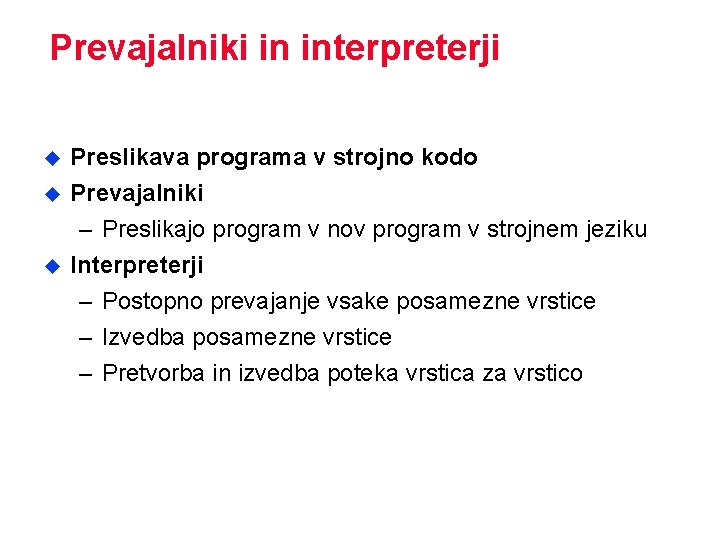 Prevajalniki in interpreterji

Preslikava programa v strojno kodo

Prevajalniki

– Preslikajo program v nov program v strojnem jeziku

Interpreterji

– Postopno prevajanje vsake posamezne vrstice

– Izvedba posamezne vrstice

– Pretvorba in izvedba poteka vrstica za vrstico